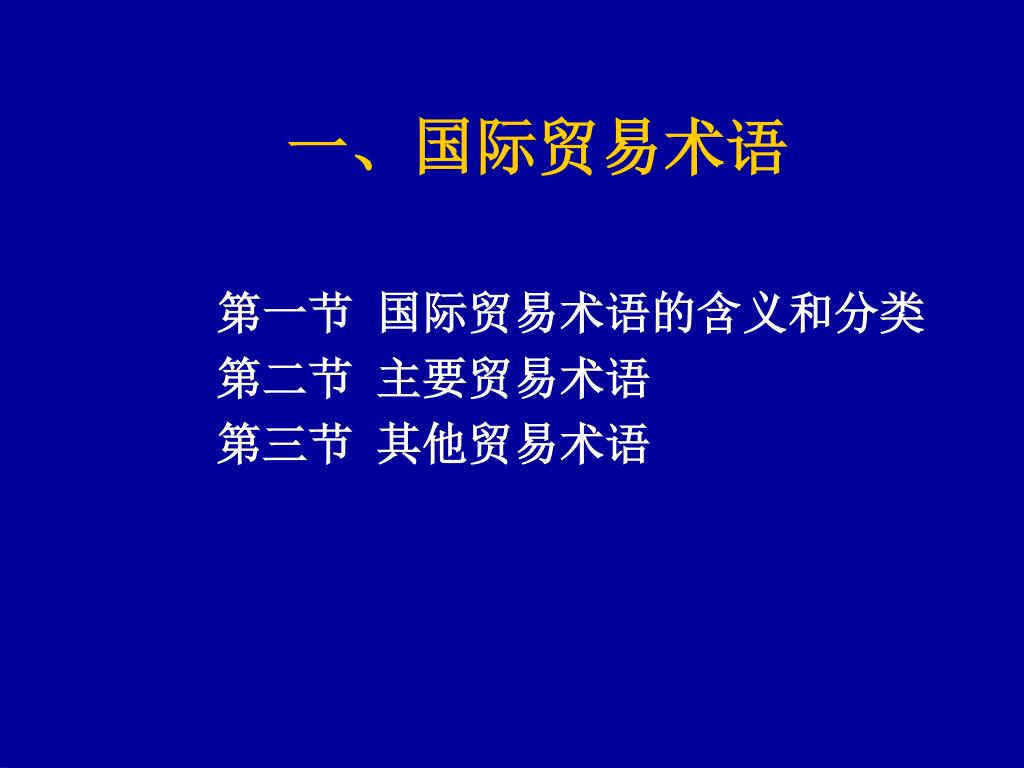 一、国际贸易术语

第一节 国际贸易术语的含义和分类
第二节 主要贸易术语
第三节 其他贸易术语